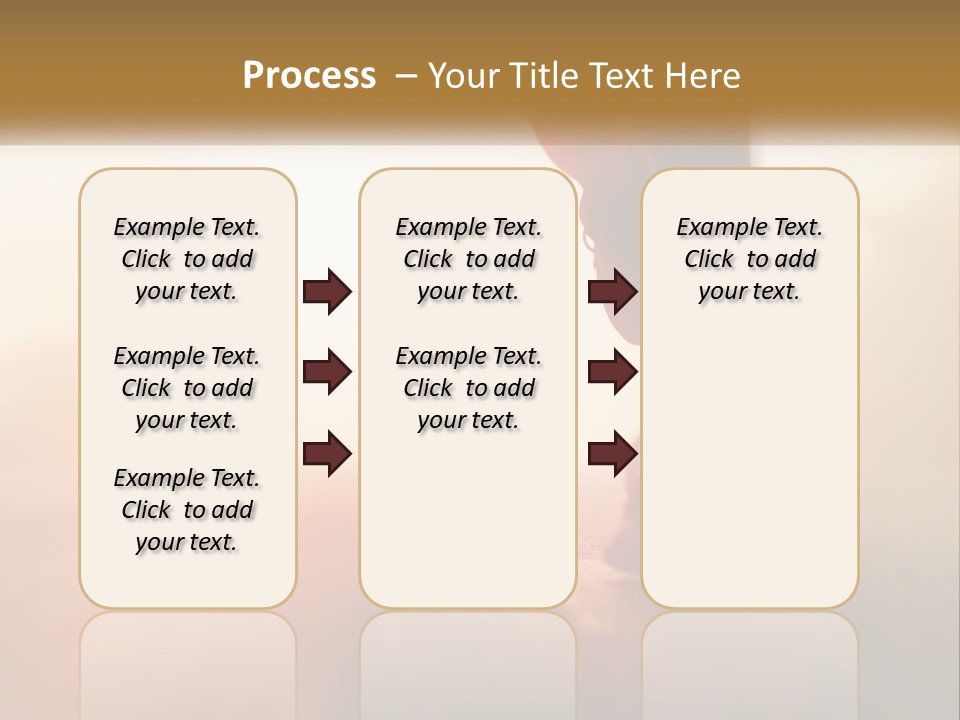 Process – Your Title Text Here

Example Text. Click to add your text.

Example Text. Click to add your text.

Example Text. Click to add your text.

Example Text. Click to add your text.

Example Text. Click to add your text.

Example Text. Click to add your text.